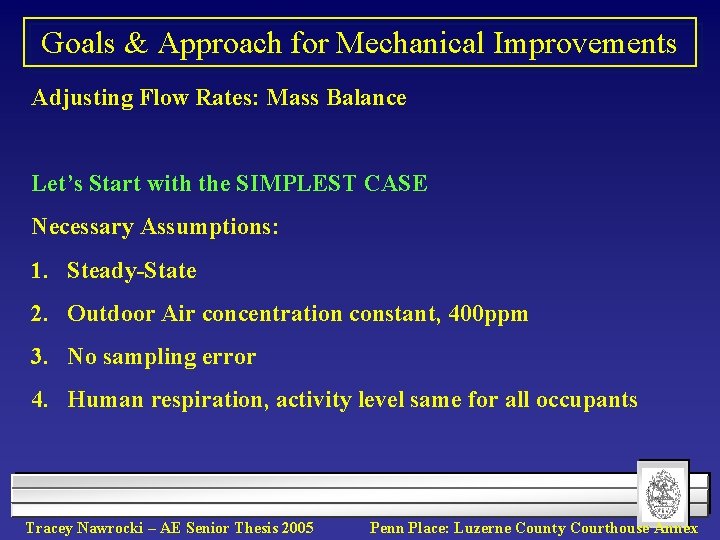 Goals & Approach for Mechanical Improvements

Adjusting Flow Rates: Mass Balance

Let's Start with the SIMPLEST CASE

Necessary Assumptions:

1. Steady-State
2. Outdoor Air concentration constant, 400ppm
3. No sampling error
4. Human respiration, activity level same for all occupants

Tracey Nawrocki – AE Senior Thesis 2005

Penn Place: Luzerne County Courthouse Annex